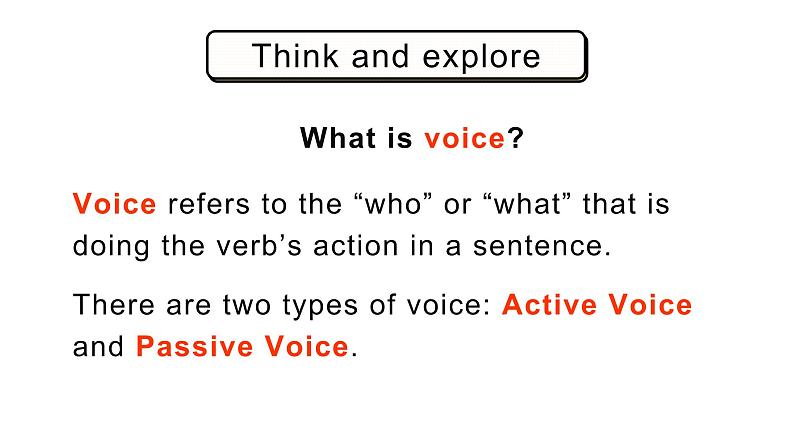 Think and explore

What is voice?

Voice refers to the “who” or “what” that is doing the verb’s action in a sentence.

There are two types of voice: Active Voice and Passive Voice.